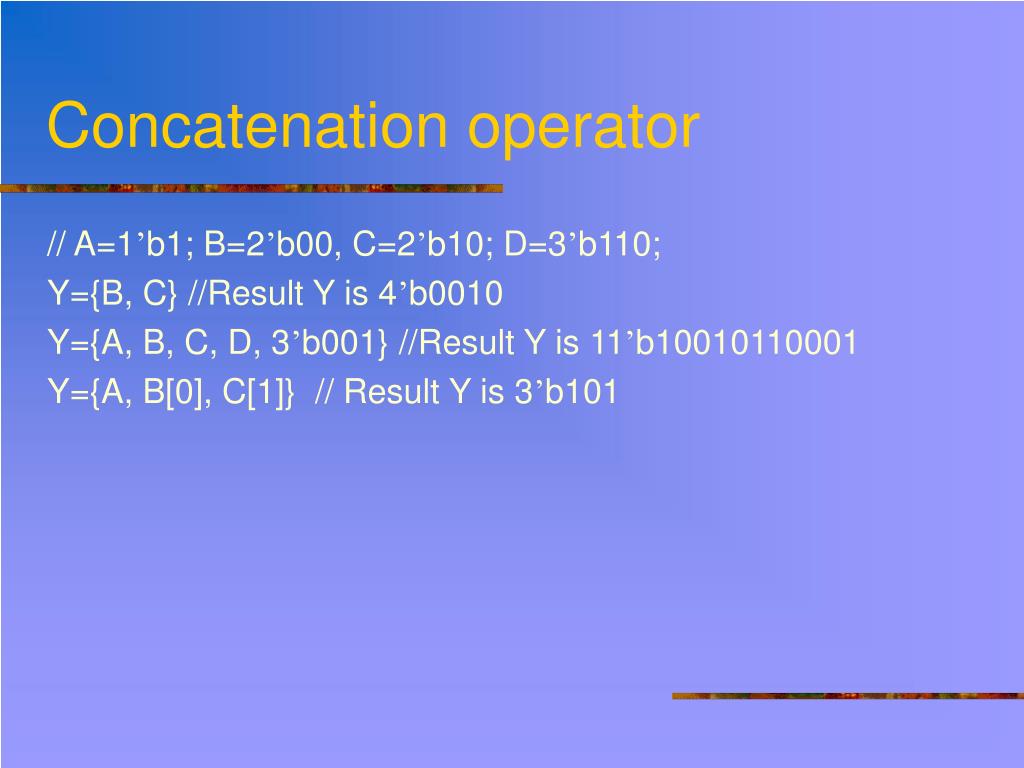 Concatenation operator

// A=1’b1; B=2’b00, C=2’b10; D=3’b110;
Y={B, C} //Result Y is 4’b0010
Y={A, B, C, D, 3’b001} //Result Y is 11’b10010110001
Y={A, B[0], C[1]}  // Result Y is 3’b101